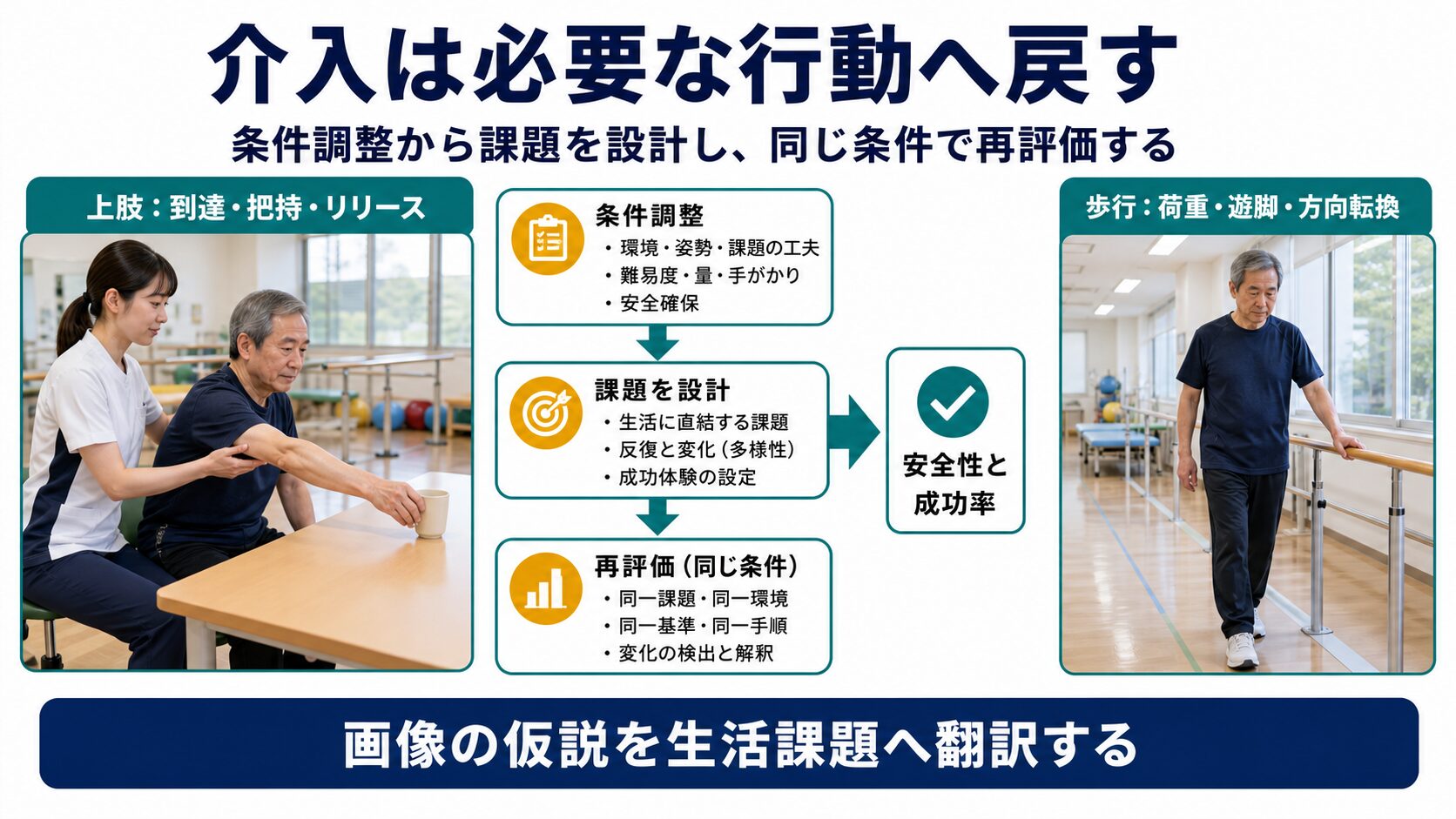 介入は必要な行動へ戻す

条件調整から課題を設計し、同じ条件で再評価する

上肢：到達・把持・リリース

条件調整
・環境・姿勢・課題の工夫
・難易度・量・手がかり
・安全確保

課題を設計
・生活に直結する課題
・反復と変化（多様性）
・成功体験の設定

再評価（同じ条件）
・同一課題・同一環境
・同一基準・同一手順
・変化の検出と解釈

安全性と成功率

歩行：荷重・遊脚・方向転換

画像の仮説を生活課題へ翻訳する